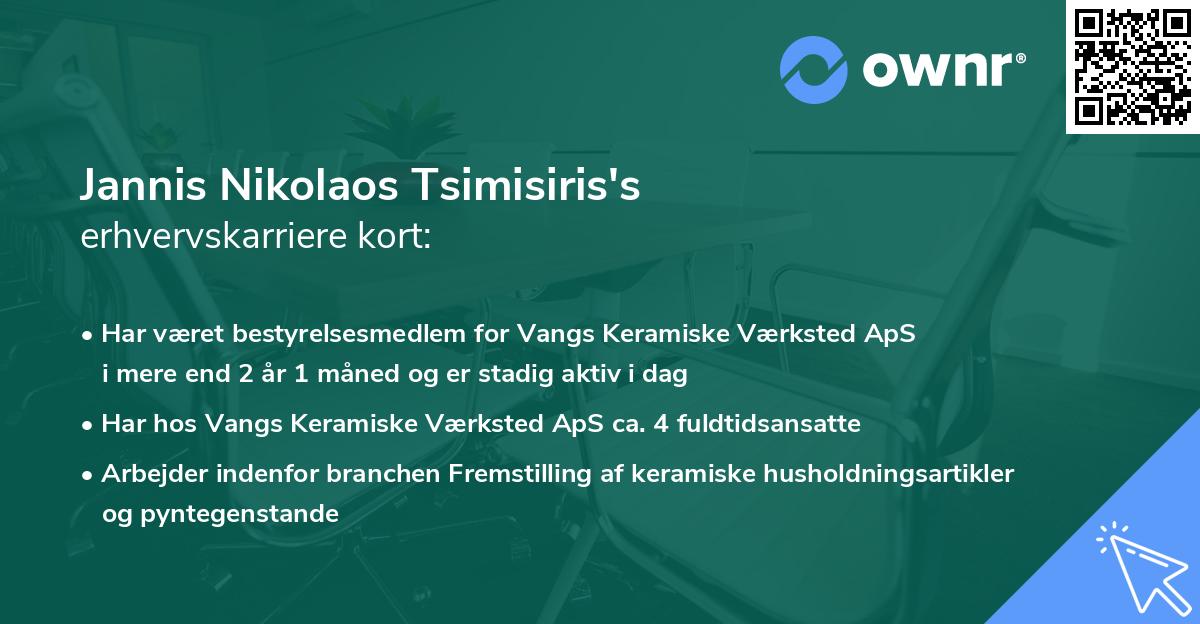 ownr®

Jannis Nikolaos Tsimisiris's
erhvervskarriere kort:

• Har været bestyrelsesmedlem for Vangs Keramiske Værksted ApS i mere end 2 år 1 måned og er stadig aktiv i dag

• Har hos Vangs Keramiske Værksted ApS ca. 4 fuldtidsansatte

• Arbejder indenfor branchen Fremstilling af keramiske husholdningsartikler og pyntegenstande